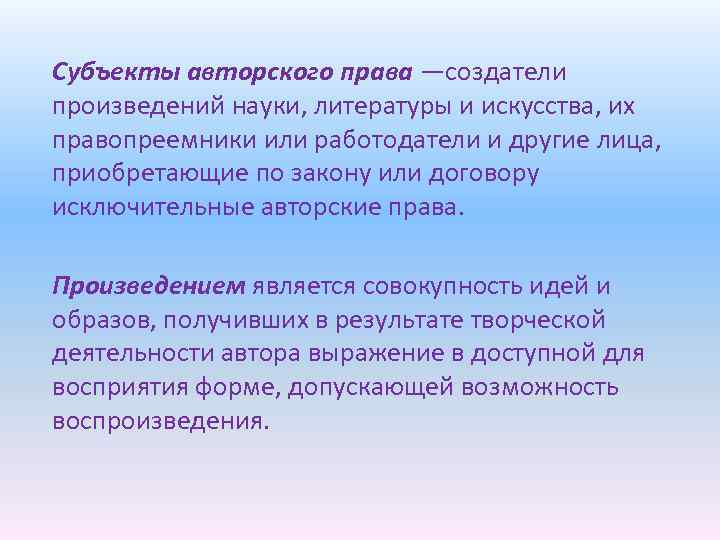 Субъекты авторского права —создатели произведений науки, литературы и искусства, их правопреемники или работодатели и другие лица, приобретающие по закону или договору исключительные авторские права.

Произведением является совокупность идей и образов, получивших в результате творческой деятельности автора выражение в доступной для восприятия форме, допускающей возможность воспроизведения.